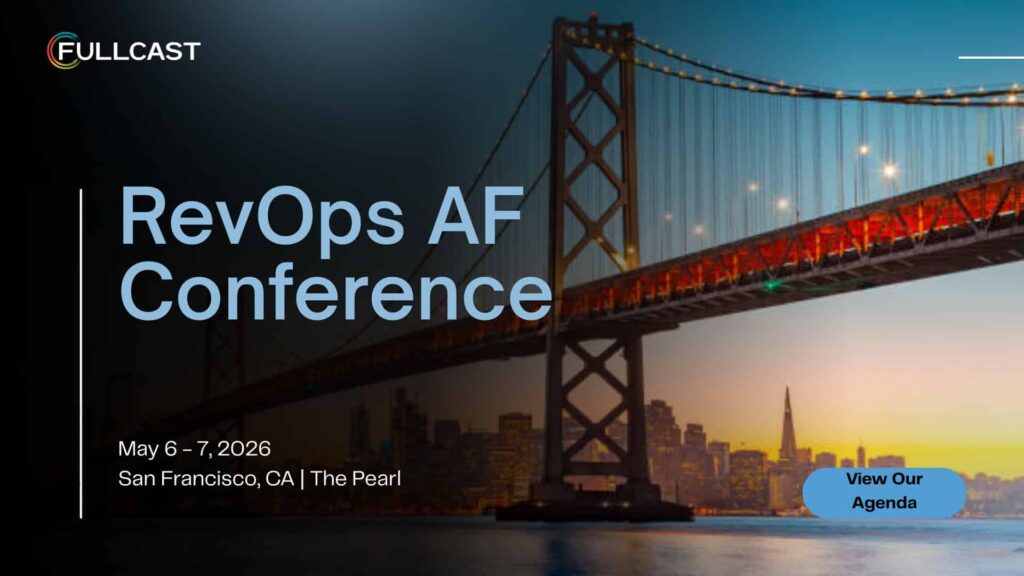 FULLCAST

RevOps AF Conference

May 6 - 7, 2026
San Francisco, CA | The Pearl

View Our Agenda